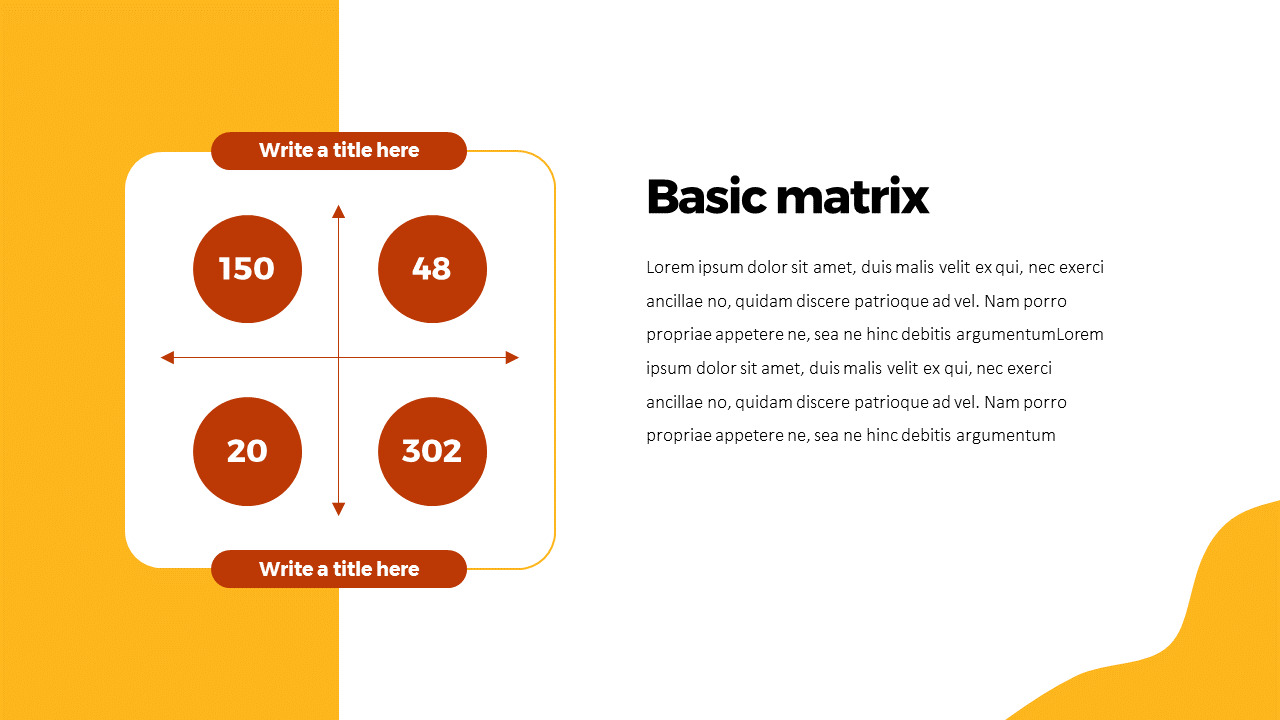 Write a title here

150

48

20

302

Write a title here

Basic matrix

Lorem ipsum dolor sit amet, duis malis velit ex qui, nec exerci ancillae no, quidam discere patrioque ad vel. Nam porro propriae appetere ne, sea ne hinc debitis argumentumLorem ipsum dolor sit amet, duis malis velit ex qui, nec exerci ancillae no, quidam discere patrioque ad vel. Nam porro propriae appetere ne, sea ne hinc debitis argumentum